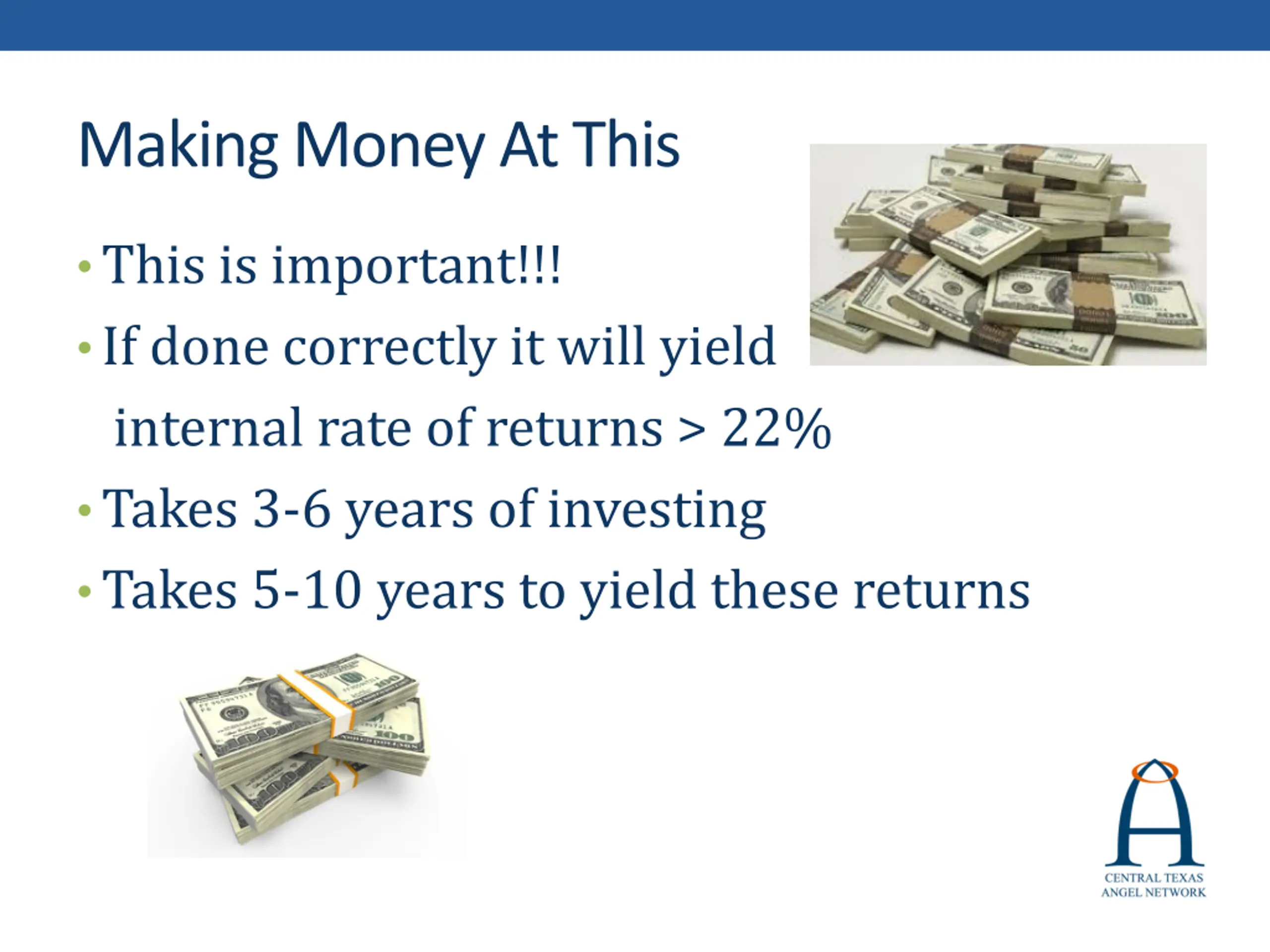 Making Money At This

• This is important!!!
• If done correctly it will yield internal rate of returns > 22%
• Takes 3-6 years of investing
• Takes 5-10 years to yield these returns

CENTRAL TEXAS
ANGEL NETWORK